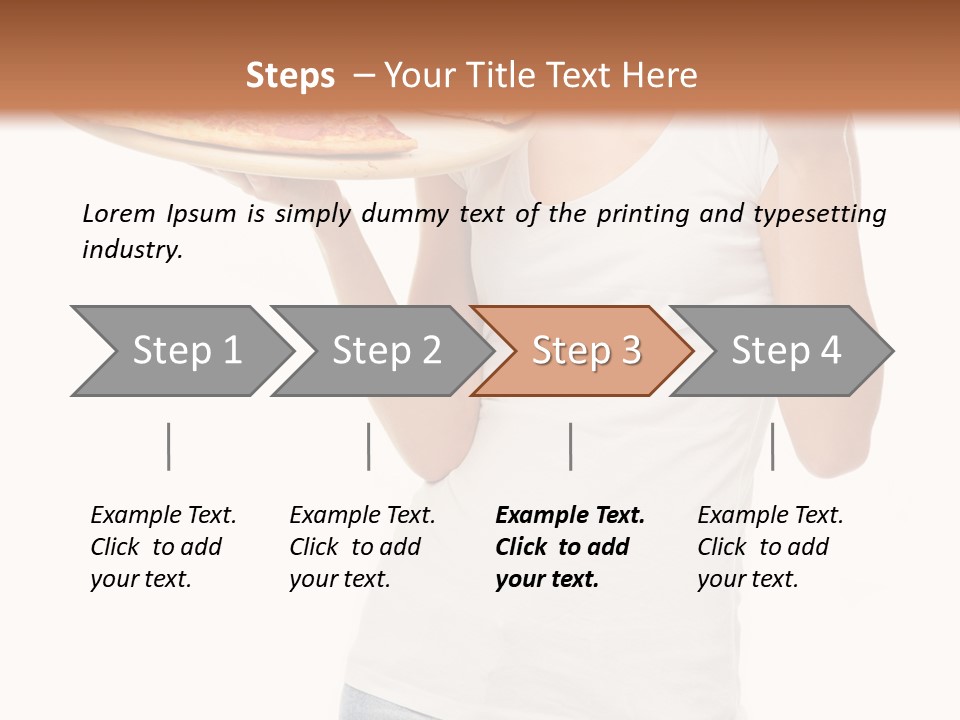 Steps – Your Title Text Here

Lorem Ipsum is simply dummy text of the printing and typesetting industry.

Step 1

Step 2

Step 3

Step 4

Example Text. Click to add your text.

Example Text. Click to add your text.

Example Text. Click to add your text.

Example Text. Click to add your text.